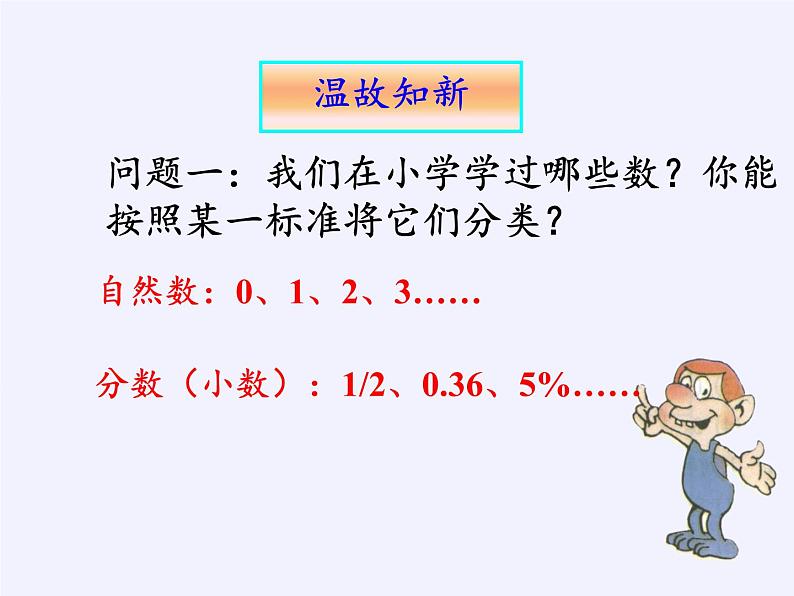 温故知新

问题一：我们在小学学过哪些数？你能按照某一标准将它们分类？

自然数：0、1、2、3……

分数（小数）：1/2、0.36、5%……